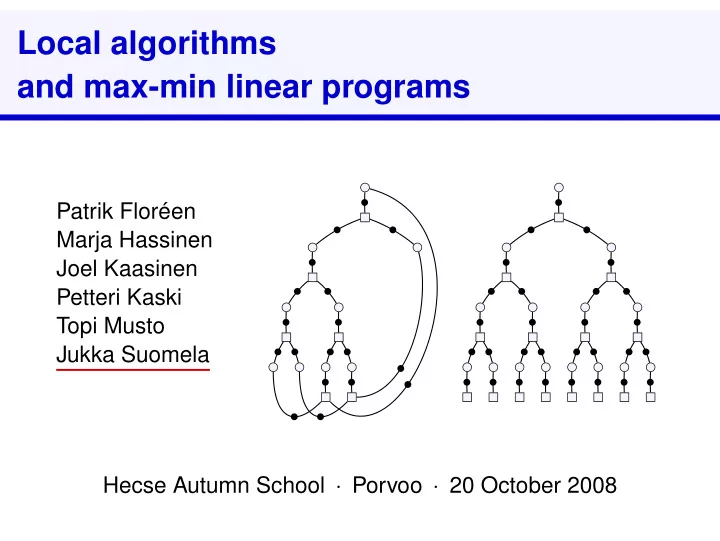 Local algorithms
and max-min linear programs

Patrik Floréen
Marja Hassinen
Joel Kaasinen
Petteri Kaski
Topi Musto
Jukka Suomela

Hecse Autumn School · Porvoo · 20 October 2008